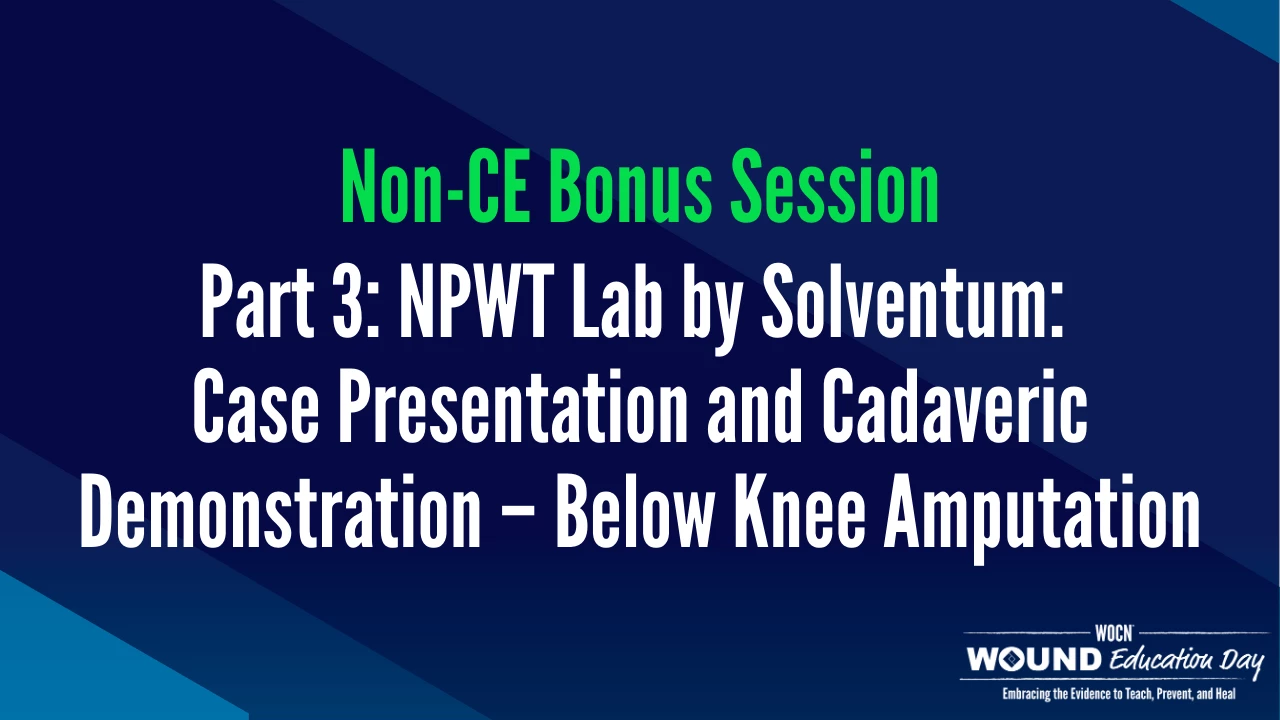 Non-CE Bonus Session

Part 3: NPWT Lab by Solventum: Case Presentation and Cadaveric Demonstration – Below Knee Amputation

WOCN
WOUND Education Day
Embracing the Evidence to Teach, Prevent, and Heal